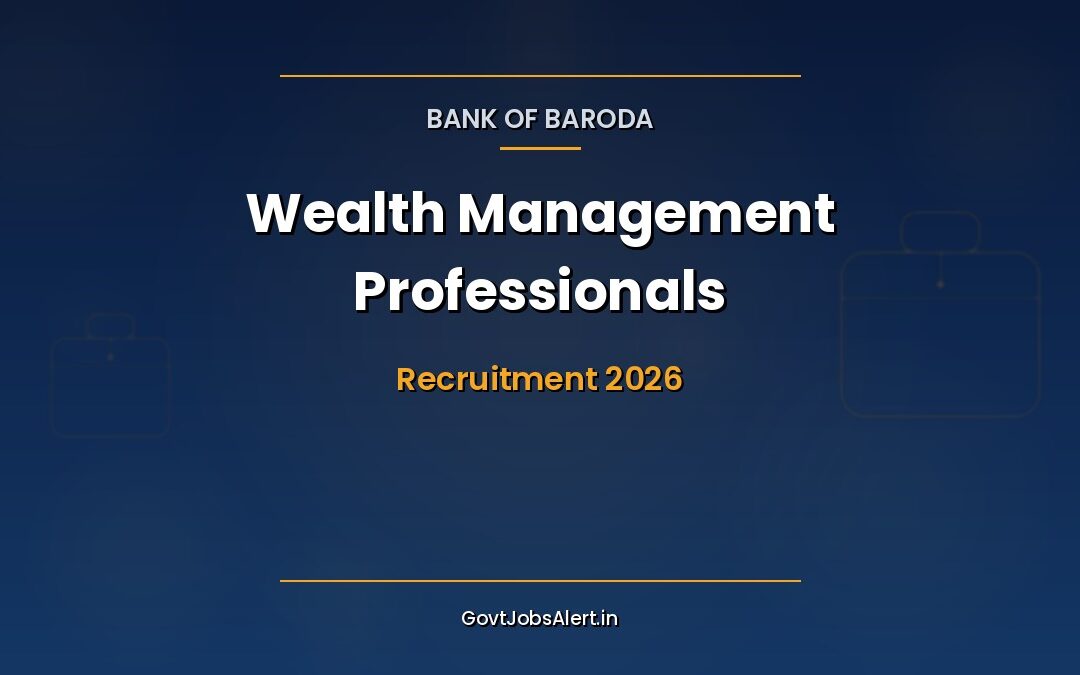 BANK OF BARODA

Wealth Management Professionals

Recruitment 2026

GovtJobsAlert.in